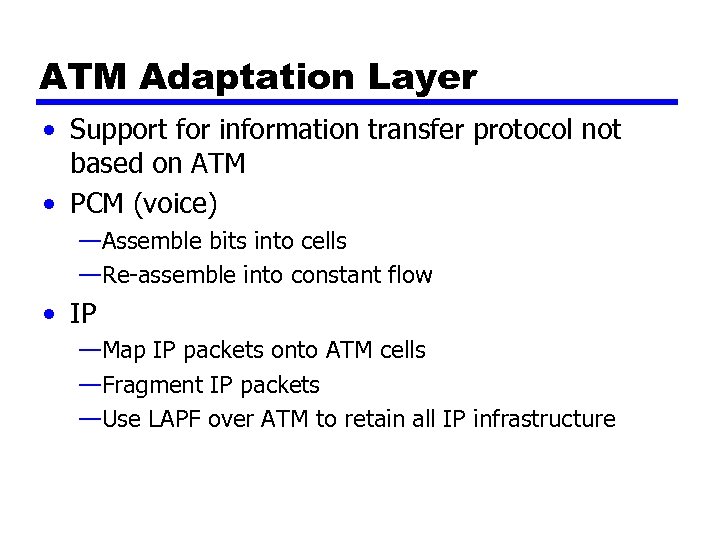 ATM Adaptation Layer

• Support for information transfer protocol not based on ATM
• PCM (voice)
—Assemble bits into cells
—Re-assemble into constant flow
• IP
—Map IP packets onto ATM cells
—Fragment IP packets
—Use LAPF over ATM to retain all IP infrastructure